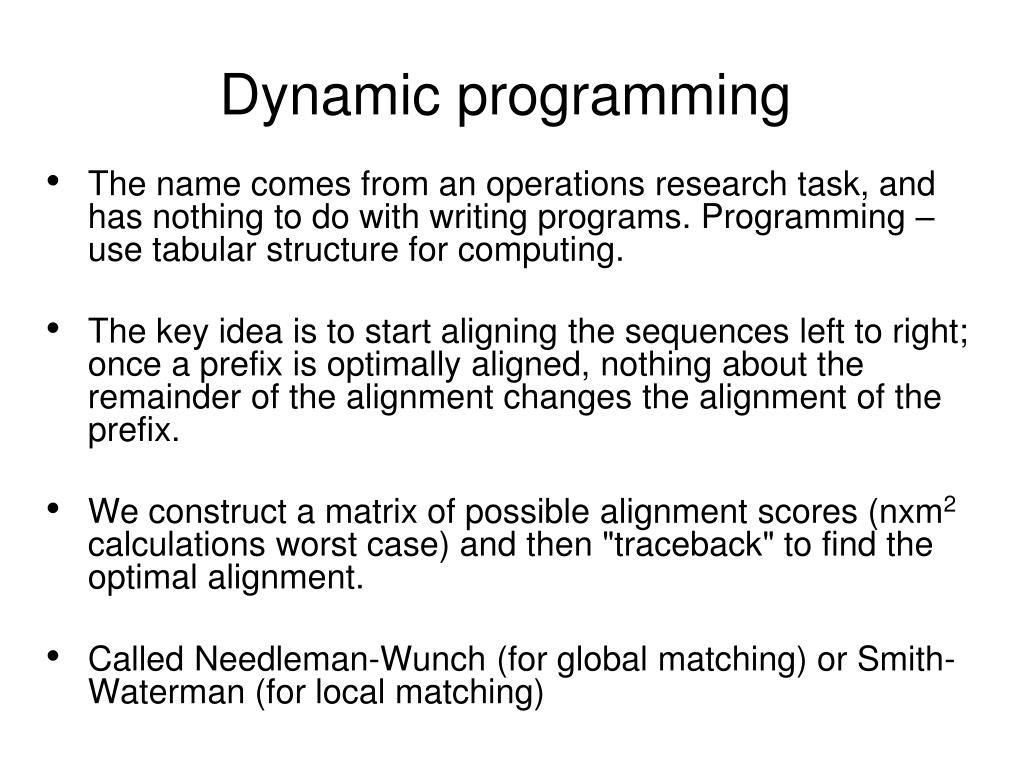 Dynamic programming

• The name comes from an operations research task, and has nothing to do with writing programs. Programming – use tabular structure for computing.

• The key idea is to start aligning the sequences left to right; once a prefix is optimally aligned, nothing about the remainder of the alignment changes the alignment of the prefix.

• We construct a matrix of possible alignment scores (nxm$^2$ calculations worst case) and then "traceback" to find the optimal alignment.

• Called Needleman-Wunch (for global matching) or Smith-Waterman (for local matching)